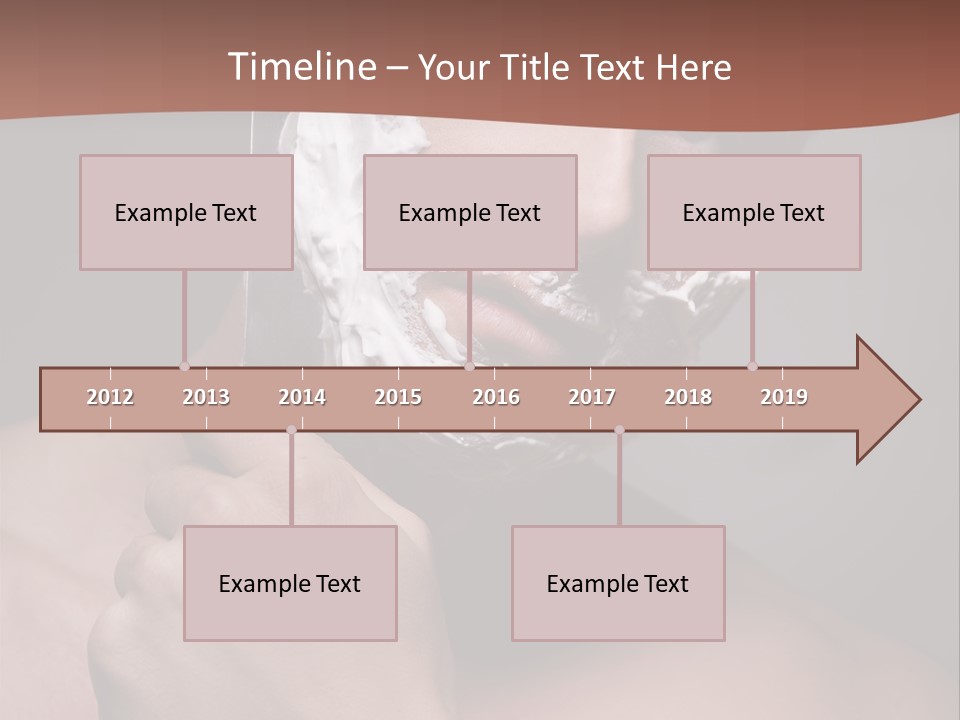 Timeline – Your Title Text Here

Example Text

Example Text

Example Text

2012 2013 2014 2015 2016 2017 2018 2019

Example Text

Example Text